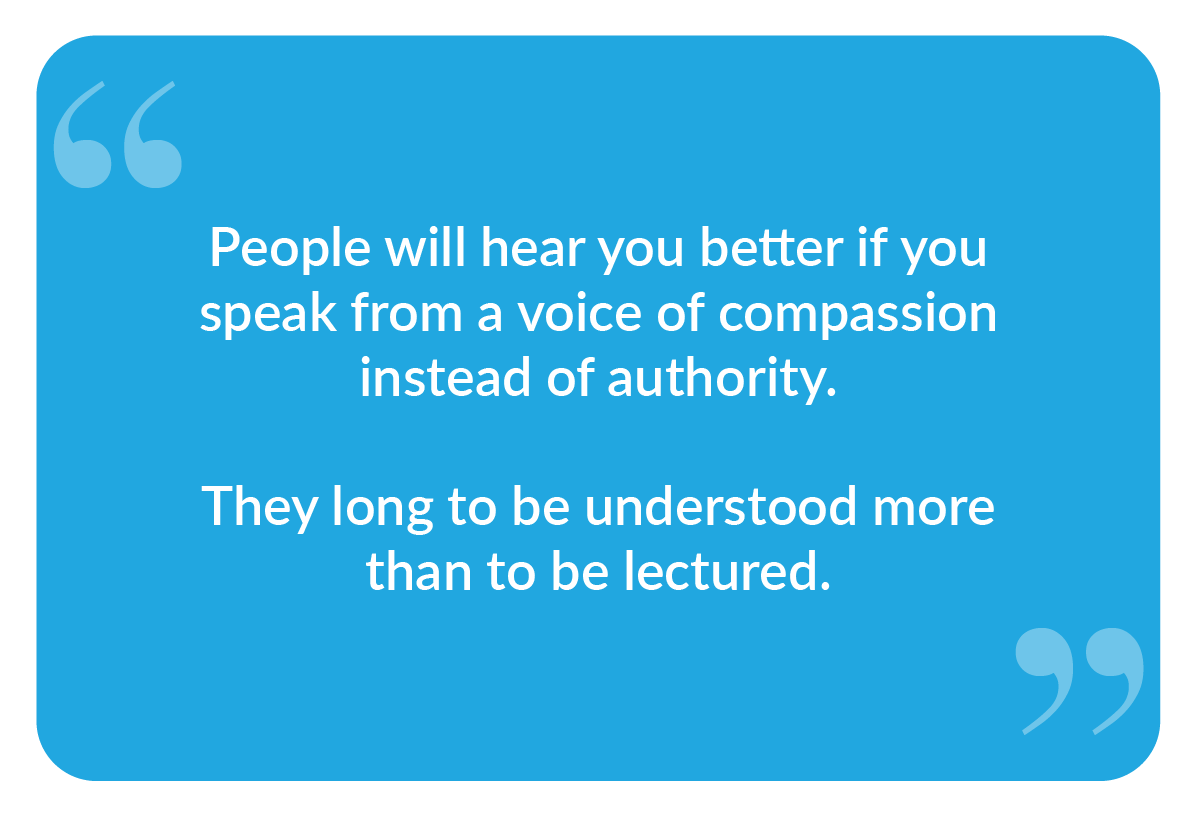 “

People will hear you better if you speak from a voice of compassion instead of authority.

They long to be understood more than to be lectured.

”